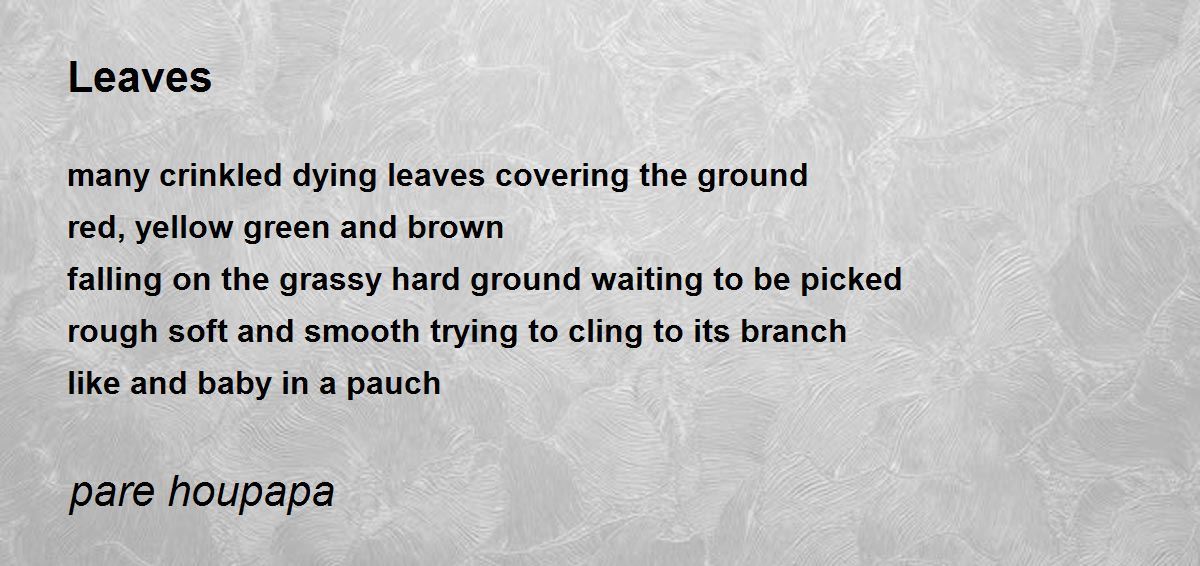 Leaves

many crinkled dying leaves covering the ground
red, yellow green and brown
falling on the grassy hard ground waiting to be picked
rough soft and smooth trying to cling to its branch
like and baby in a pauch

pare houpapa